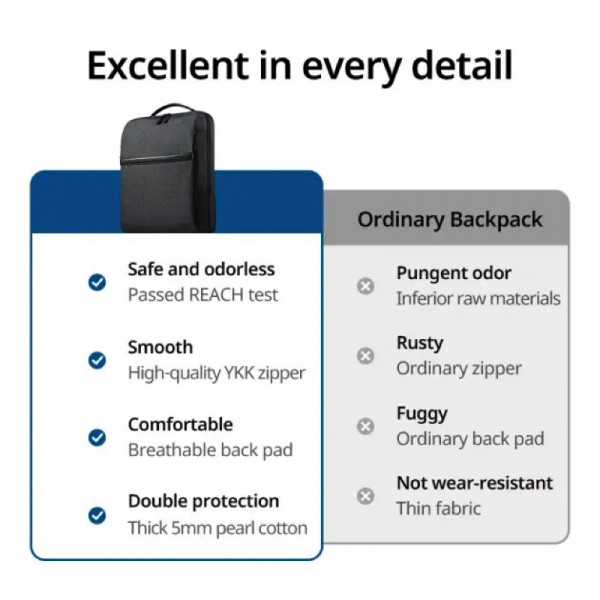 Excellent in every detail

Safe and odorless
Passed REACH test

Smooth
High-quality YKK zipper

Comfortable
Breathable back pad

Double protection
Thick 5mm pearl cotton

Ordinary Backpack

Pungent odor
Inferior raw materials

Rusty
Ordinary zipper

Fuggy
Ordinary back pad

Not wear-resistant
Thin fabric